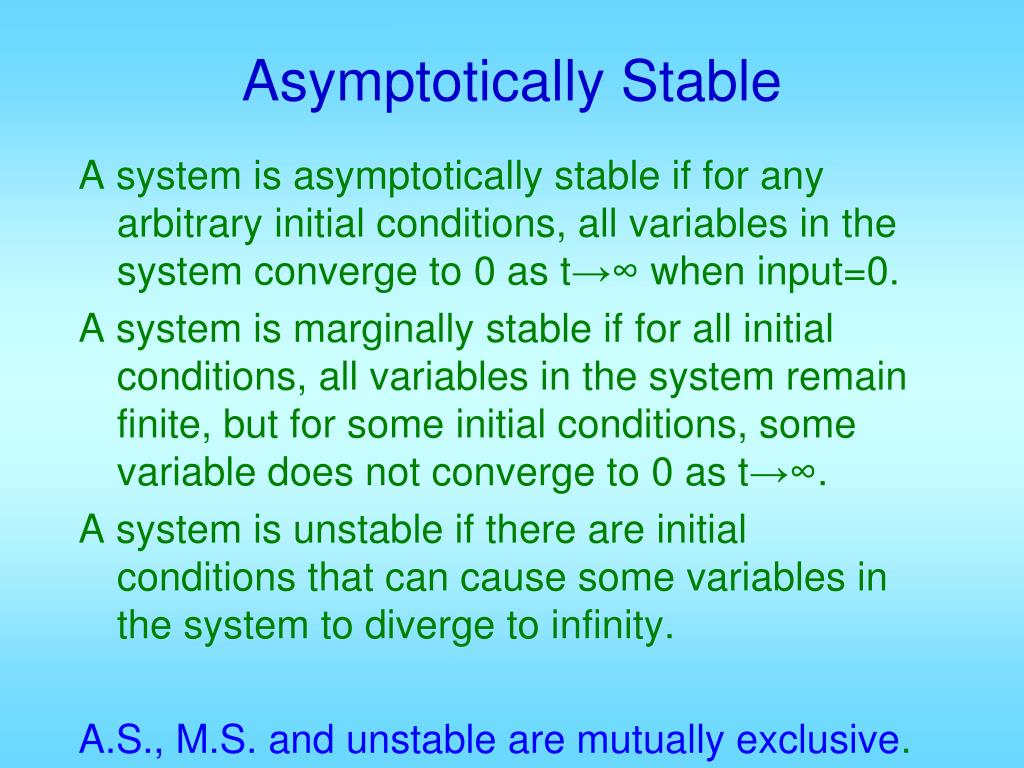 Asymptotically Stable

A system is asymptotically stable if for any arbitrary initial conditions, all variables in the system converge to 0 as $t \to \infty$ when input=0.

A system is marginally stable if for all initial conditions, all variables in the system remain finite, but for some initial conditions, some variable does not converge to 0 as $t \to \infty$.

A system is unstable if there are initial conditions that can cause some variables in the system to diverge to infinity.

A.S., M.S. and unstable are mutually exclusive.